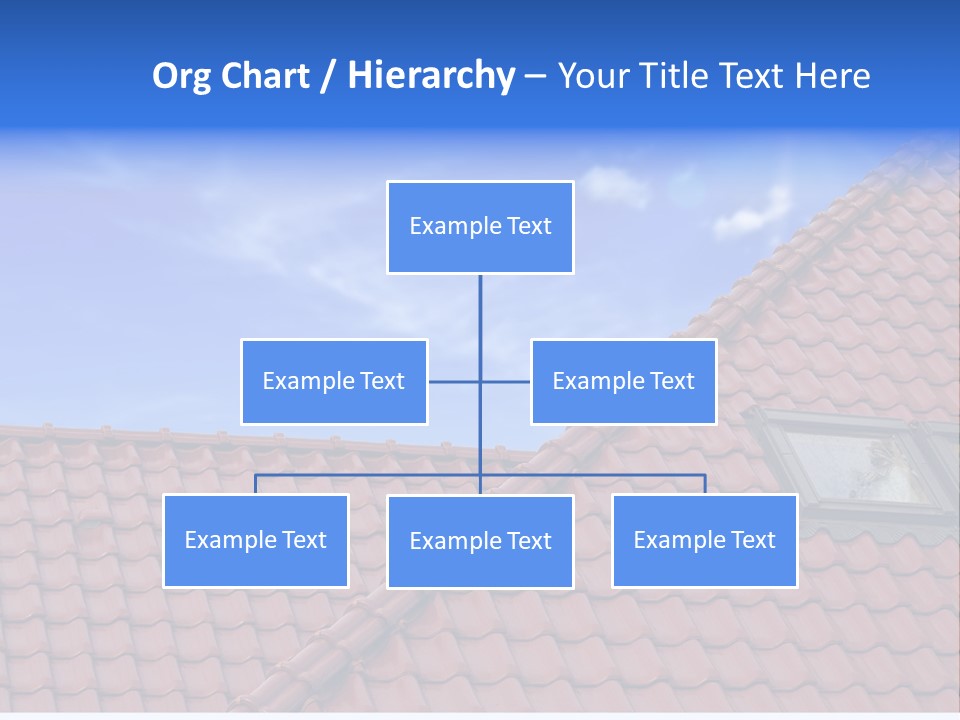 Org Chart / Hierarchy – Your Title Text Here

Example Text

Example Text

Example Text

Example Text

Example Text

Example Text